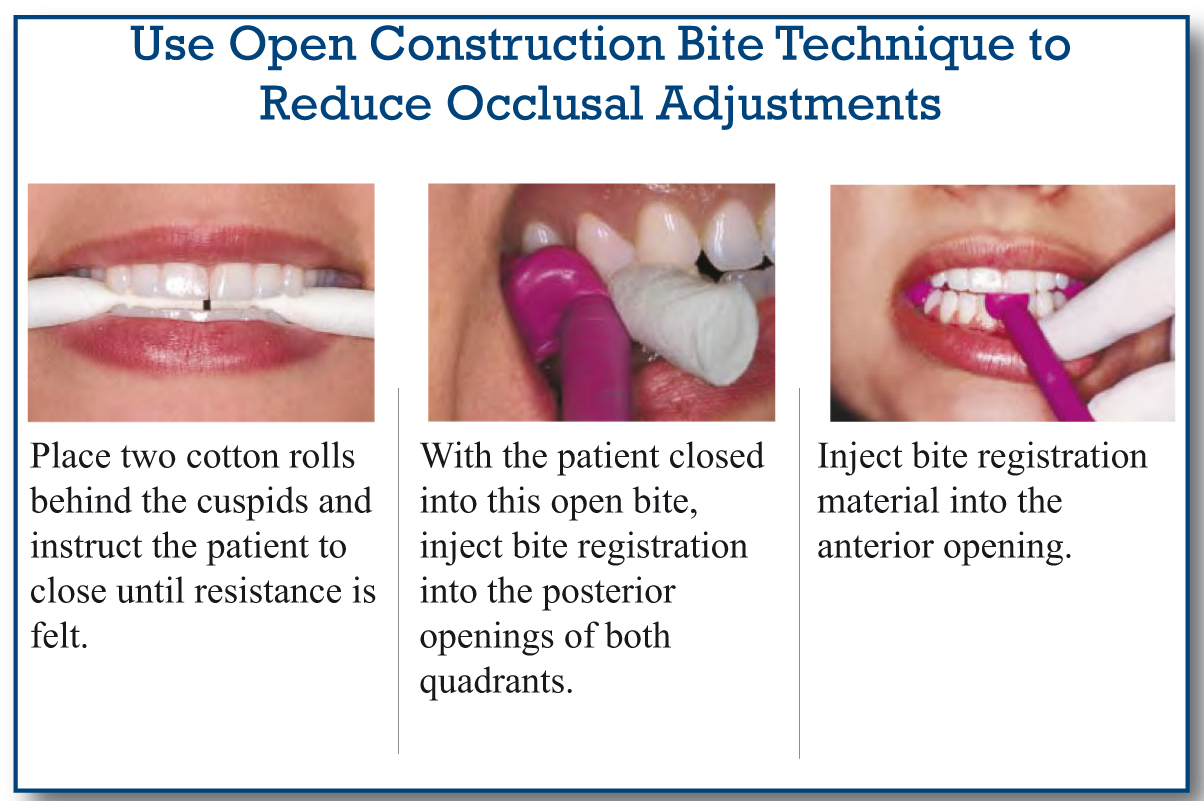 Use Open Construction Bite Technique to Reduce Occlusal Adjustments

Place two cotton rolls behind the cuspids and instruct the patient to close until resistance is felt.

With the patient closed into this open bite, inject bite registration into the posterior openings of both quadrants.

Inject bite registration material into the anterior opening.